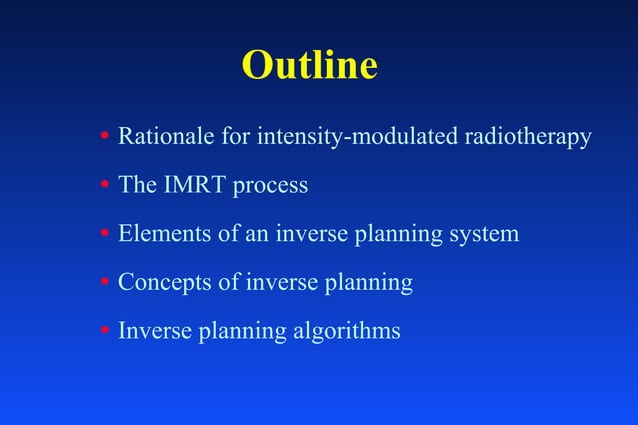 Outline

• Rationale for intensity-modulated radiotherapy
• The IMRT process
• Elements of an inverse planning system
• Concepts of inverse planning
• Inverse planning algorithms